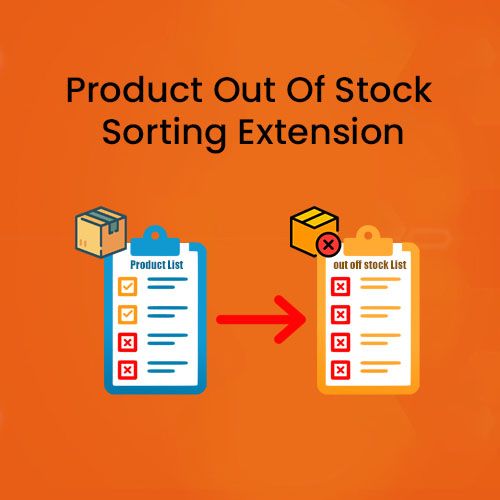 Product Out Of Stock Sorting Extension

Product List

out off stock List